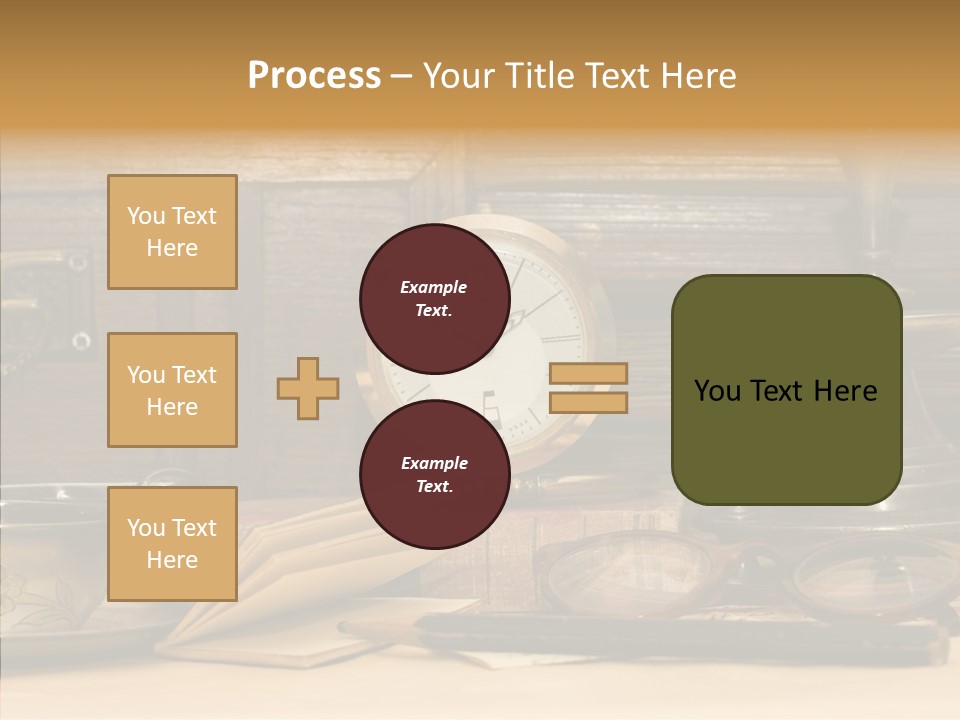 Process – Your Title Text Here

You Text Here

You Text Here

You Text Here

Example Text.

Example Text.

You Text Here